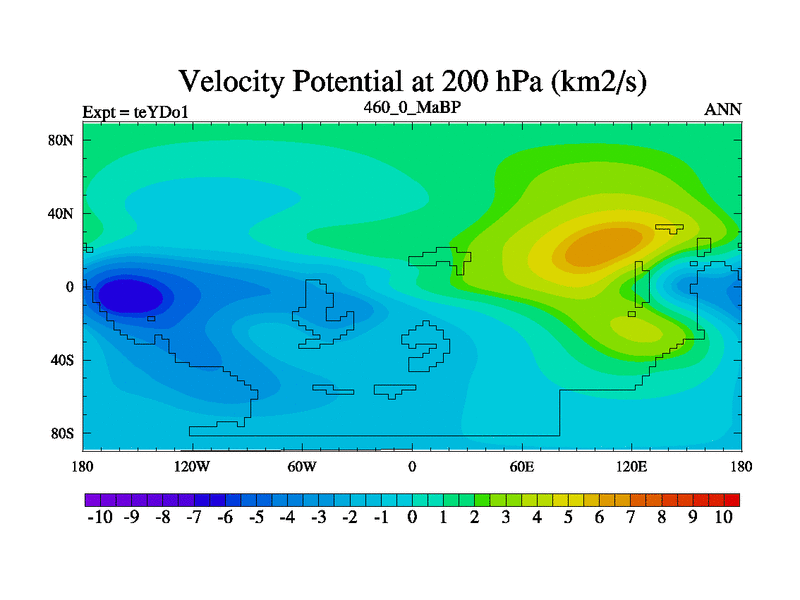 Velocity Potential at 200 hPa (km2/s)

Expt = teYDo1
460_0_MaBP
ANN

80N
40N
0
40S
80S

180
120W
60W
0
60E
120E
180

-10 -9 -8 -7 -6 -5 -4 -3 -2 -1 0 1 2 3 4 5 6 7 8 9 10